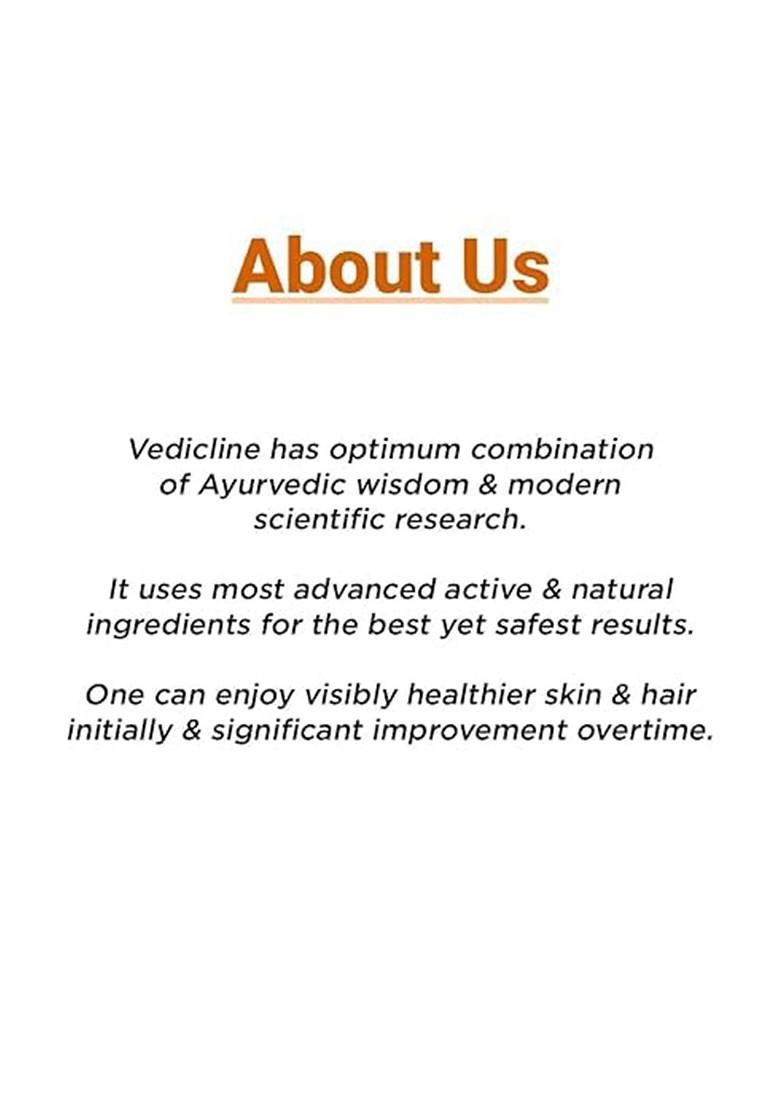 About Us

Vedicline has optimum combination of Ayurvedic wisdom & modern scientific research.

It uses most advanced active & natural ingredients for the best yet safest results.

One can enjoy visibly healthier skin & hair initially & significant improvement overtime.